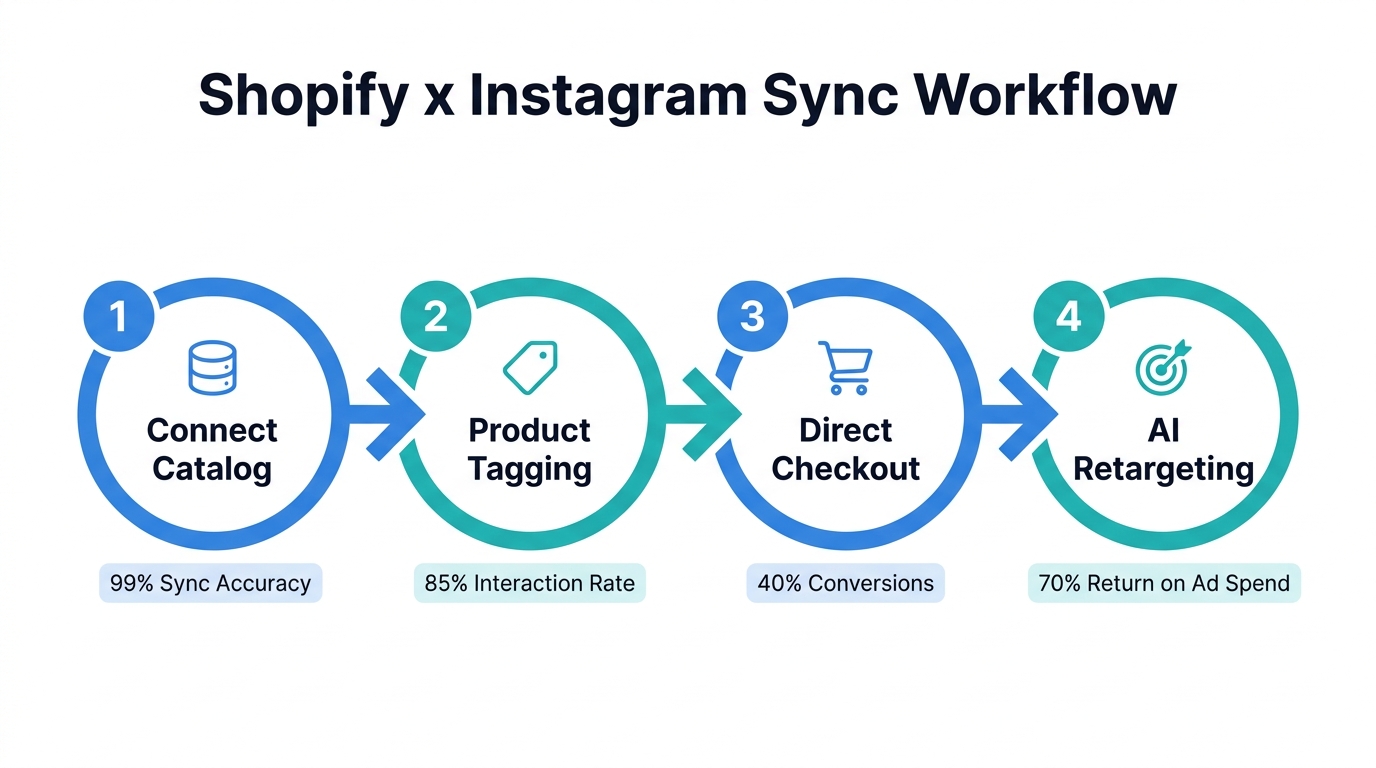 Shopify x Instagram Sync Workflow

1
Connect Catalog
99% Sync Accuracy

2
Product Tagging
85% Interaction Rate

3
Direct Checkout
40% Conversions

4
AI Retargeting
70% Return on Ad Spend